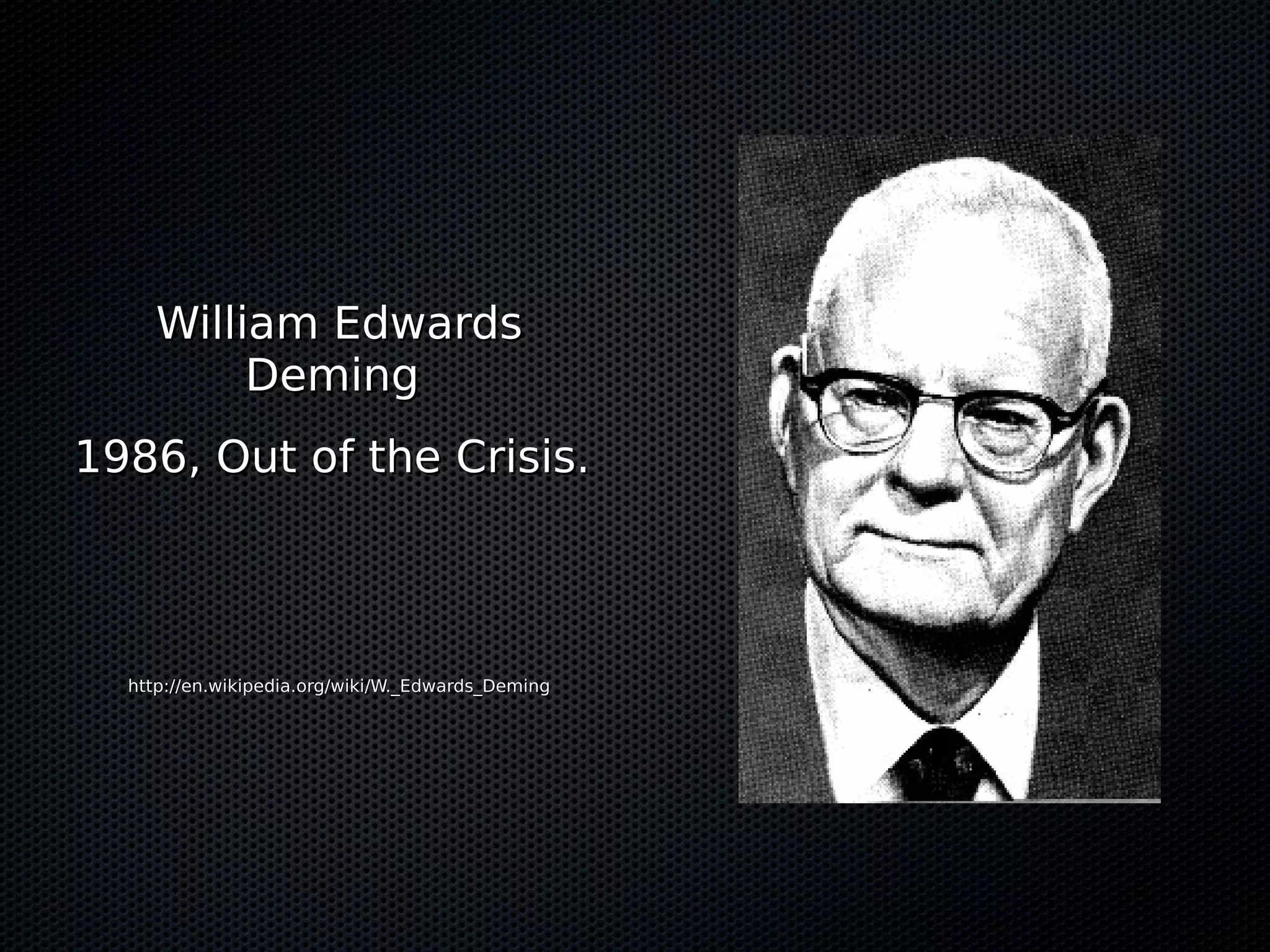 William Edwards Deming

1986, Out of the Crisis.

http://en.wikipedia.org/wiki/W._Edwards_Deming